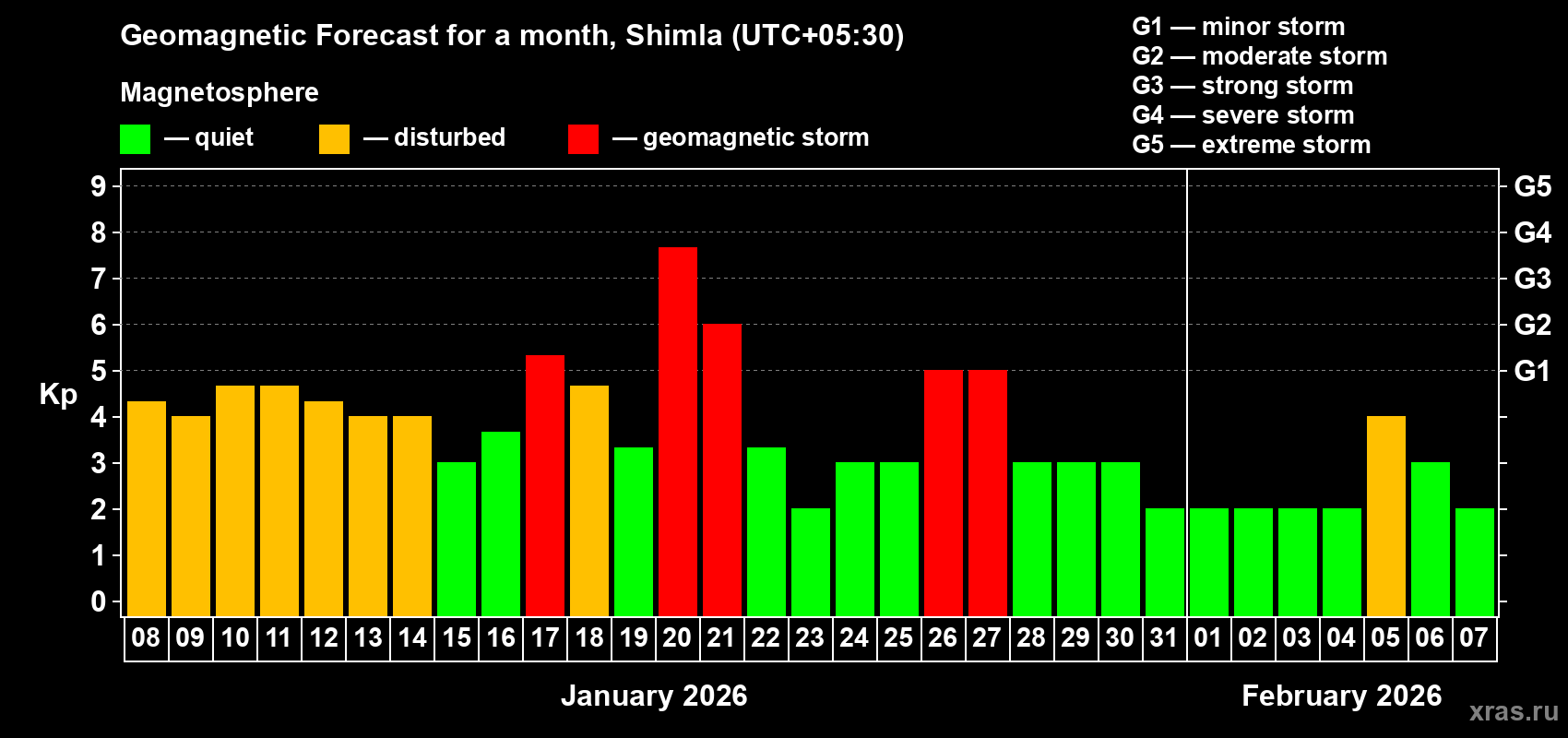 Geomagnetic Forecast for a month, Shimla (UTC+05:30)

Magnetosphere

— quiet — disturbed — geomagnetic storm

G1 — minor storm
G2 — moderate storm
G3 — strong storm
G4 — severe storm
G5 — extreme storm

Kp

9
8
7
6
5
4
3
2
1
0

G5
G4
G3
G2
G1

08 09 10 11 12 13 14 15 16 17 18 19 20 21 22 23 24 25 26 27 28 29 30 31 01 02 03 04 05 06 07

January 2026

February 2026

xras.ru